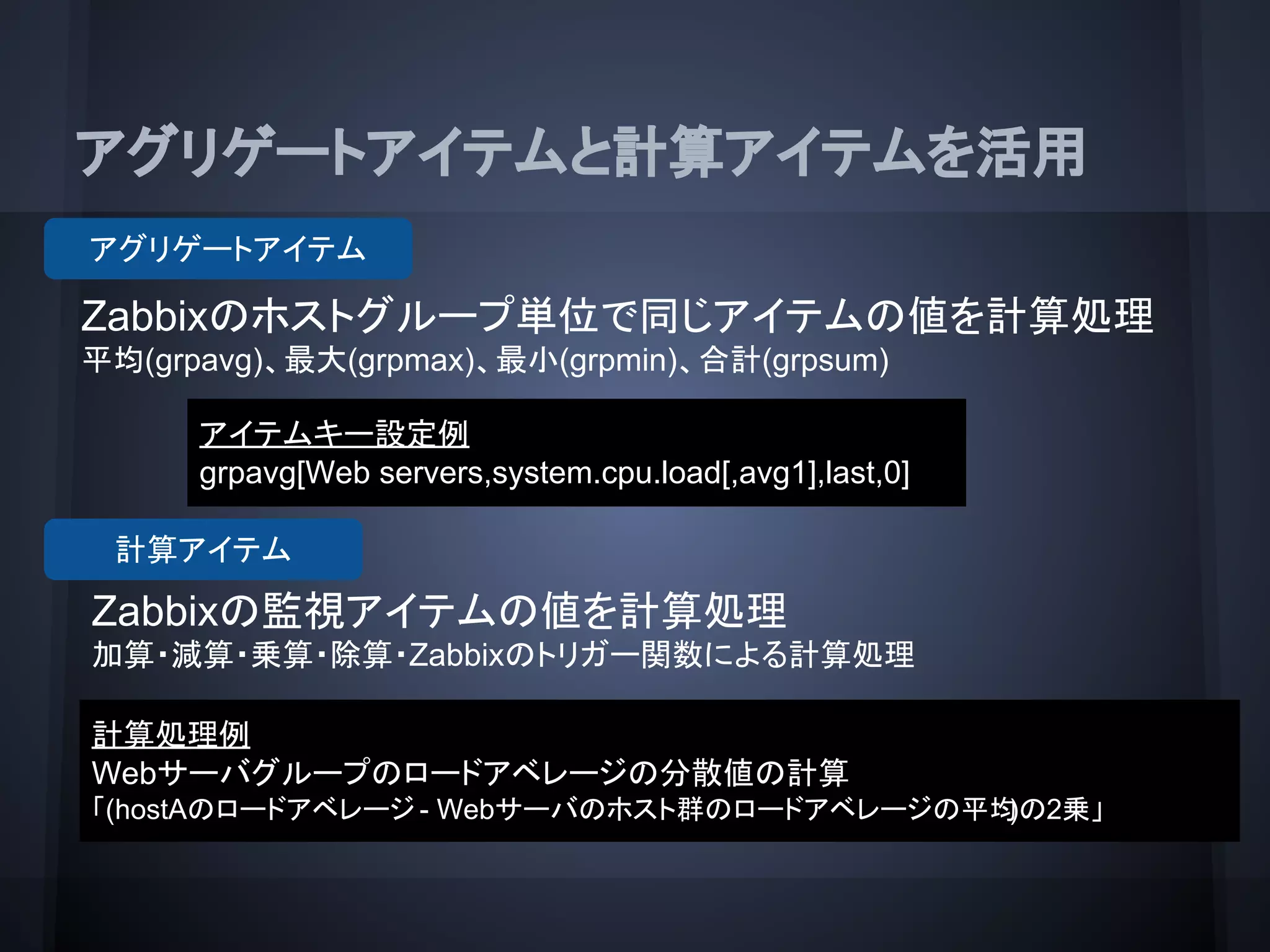 アグリゲートアイテムと計算アイテムを活用

アグリゲートアイテム

Zabbixのホストグループ単位で同じアイテムの値を計算処理
平均(grpavg)、最大(grpmax)、最小(grpmin)、合計(grpsum)

アイテムキー設定例
grpavg[Web servers,system.cpu.load[,avg1],last,0]

計算アイテム

Zabbixの監視アイテムの値を計算処理
加算・減算・乗算・除算・Zabbixのトリガー関数による計算処理

計算処理例
Webサーバグループのロードアベレージの分散値の計算
「(hostAのロードアベレージ - Webサーバのホスト群のロードアベレージの平均)の2乗」